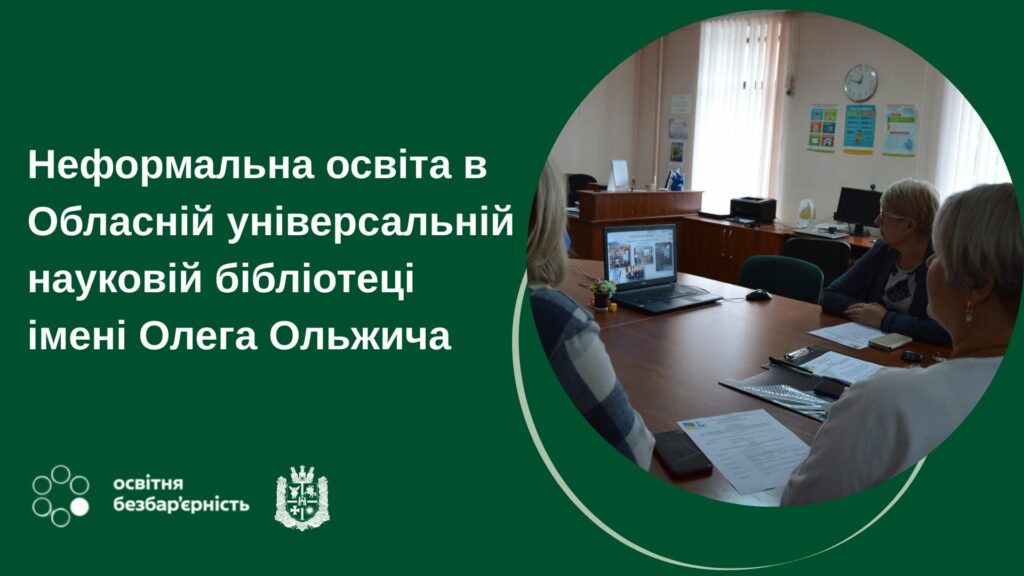 Неформальна освіта в Обласній універсальній науковій бібліотеці імені Олега Ольжича

освітня безбар'єрність